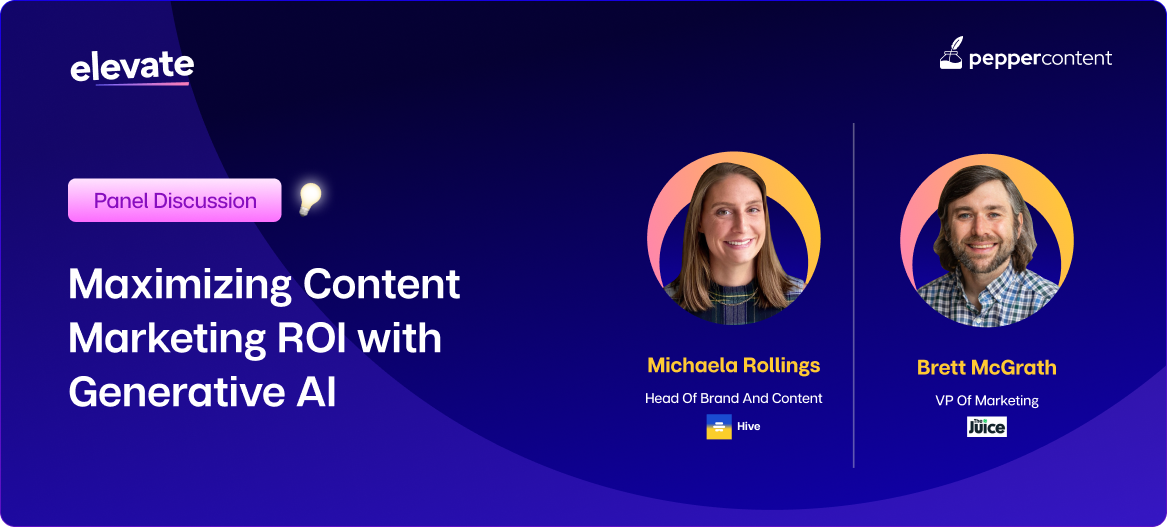 elevate

peppercontent

Panel Discussion

Maximizing Content Marketing ROI with Generative AI

Michaela Rollings

Head Of Brand And Content

Hive

Brett McGrath

VP Of Marketing

The Juice